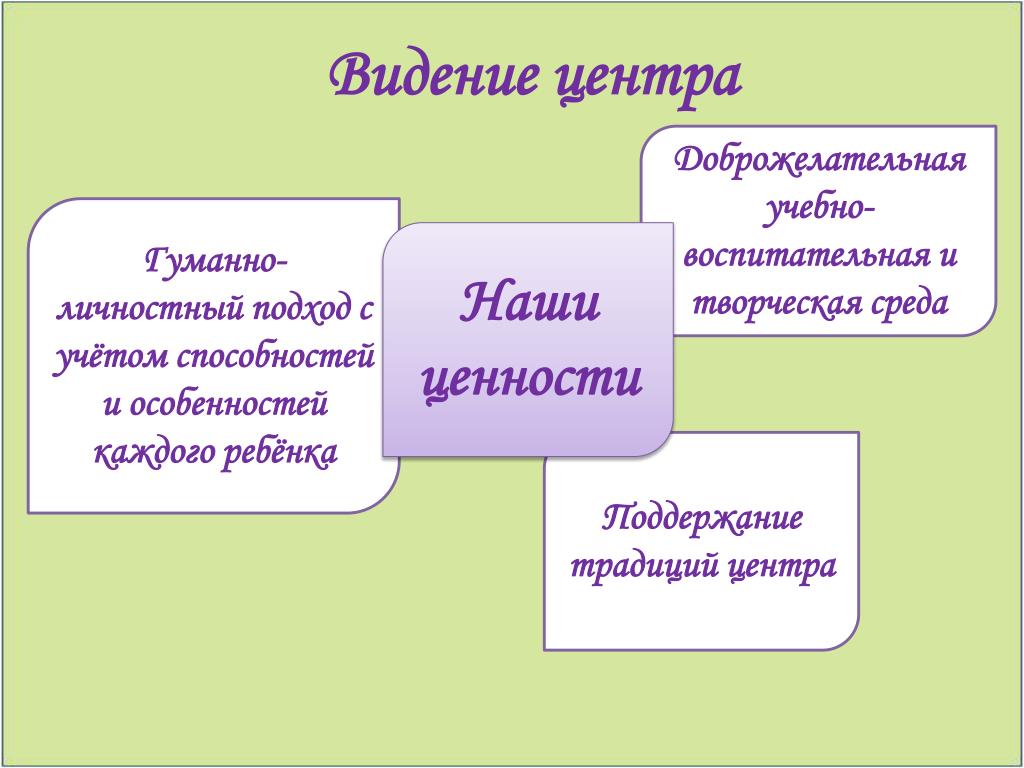 Видение центра

Гуманно-личностный подход с учётом способностей и особенностей каждого ребёнка

Наши ценности

Доброжелательная учебно-воспитательная и творческая среда

Поддержание традиций центра